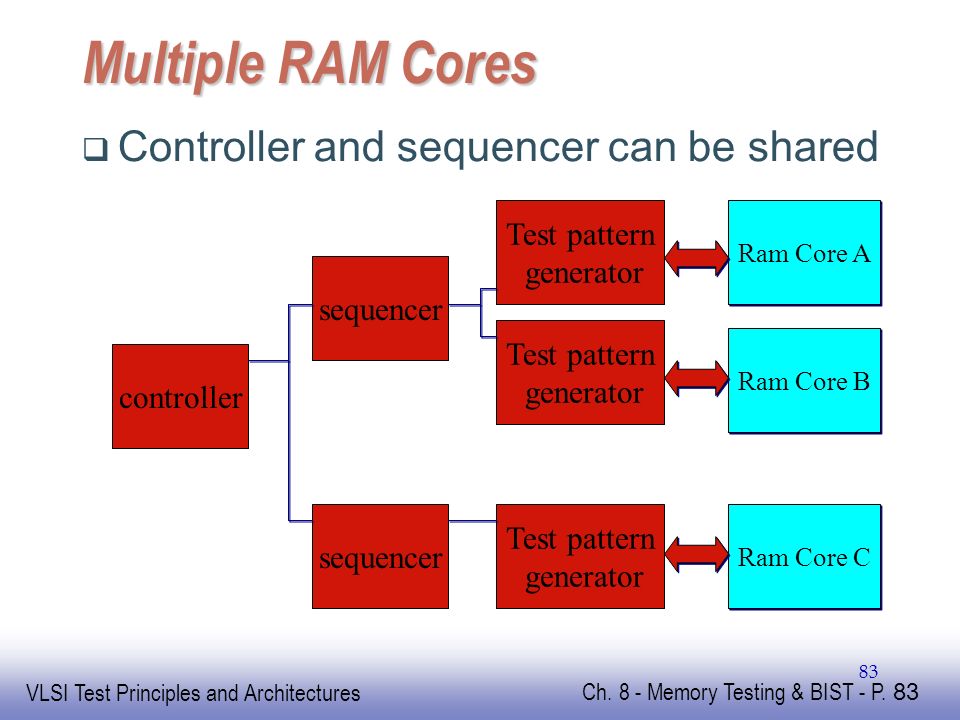 Multiple RAM Cores

❑ Controller and sequencer can be shared

controller

sequencer

sequencer

Test pattern generator

Test pattern generator

Test pattern generator

Ram Core A

Ram Core B

Ram Core C

83

VLSI Test Principles and Architectures

Ch. 8 - Memory Testing & BIST - P. 83